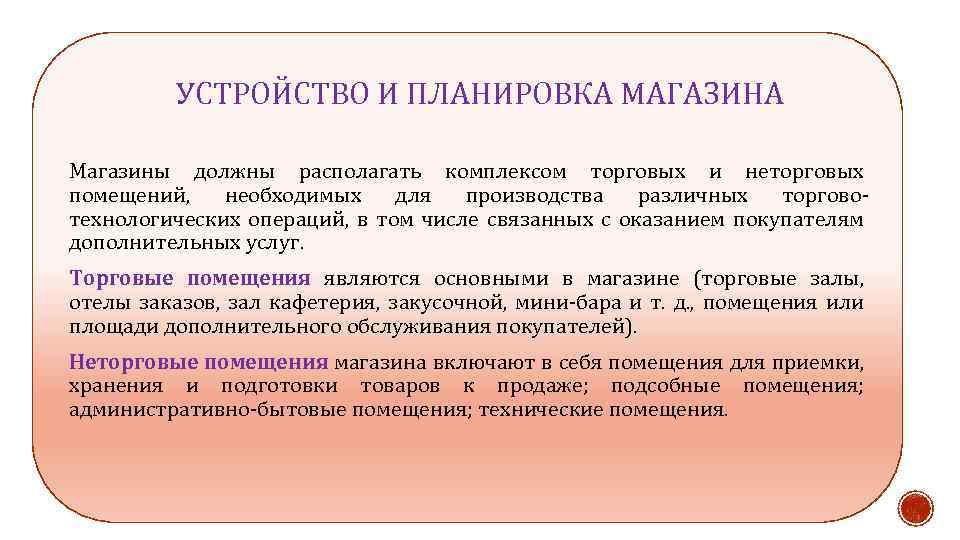 УСТРОЙСТВО И ПЛАНИРОВКА МАГАЗИНА

Магазины должны располагать комплексом торговых и неторговых помещений, необходимых для производства различных торгово-технологических операций, в том числе связанных с оказанием покупателям дополнительных услуг.

Торговые помещения являются основными в магазине (торговые залы, отелы заказов, зал кафетерия, закусочной, мини-бара и т. д., помещения или площади дополнительного обслуживания покупателей).

Неторговые помещения магазина включают в себя помещения для приемки, хранения и подготовки товаров к продаже; подсобные помещения; административно-бытовые помещения; технические помещения.